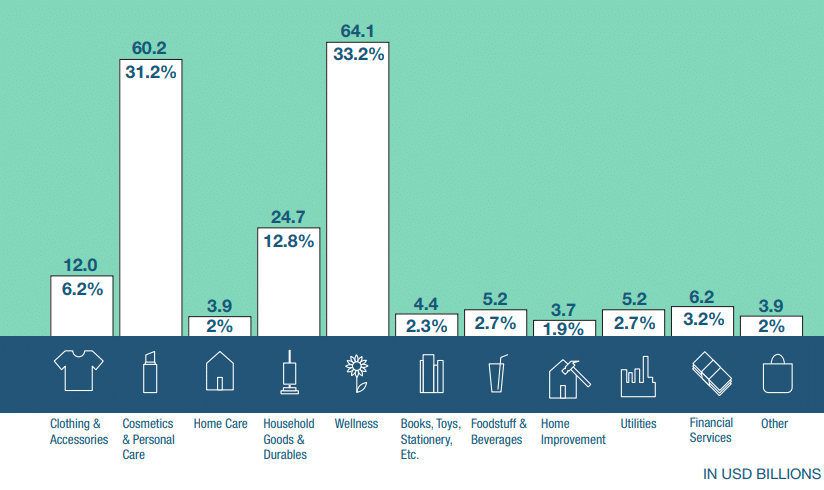 12.0
6.2%
Clothing & Accessories

60.2
31.2%
Cosmetics & Personal Care

3.9
2%
Home Care

24.7
12.8%
Household Goods & Durables

64.1
33.2%
Wellness

4.4
2.3%
Books, Toys, Stationery, Etc.

5.2
2.7%
Foodstuff & Beverages

3.7
1.9%
Home Improvement

5.2
2.7%
Utilities

6.2
3.2%
Financial Services

3.9
2%
Other

IN USD BILLIONS